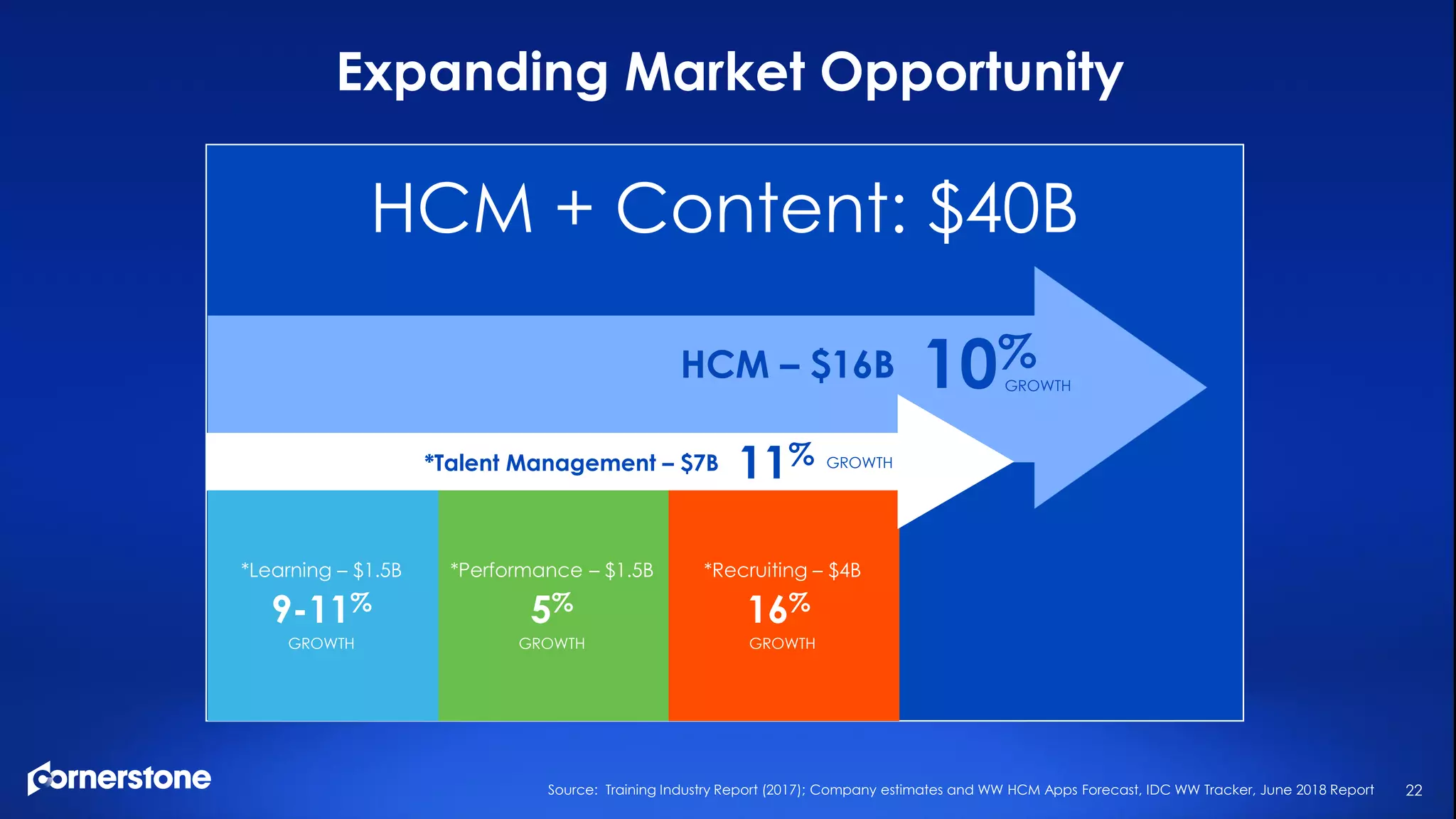 Expanding Market Opportunity

HCM + Content: $40B

HCM – $16B 10% GROWTH

*Talent Management – $7B 11% GROWTH

*Learning – $1.5B
9-11%
GROWTH

*Performance – $1.5B
5%
GROWTH

*Recruiting – $4B
16%
GROWTH

cornerstone

Source: Training Industry Report (2017); Company estimates and WW HCM Apps Forecast, IDC WW Tracker, June 2018 Report 22